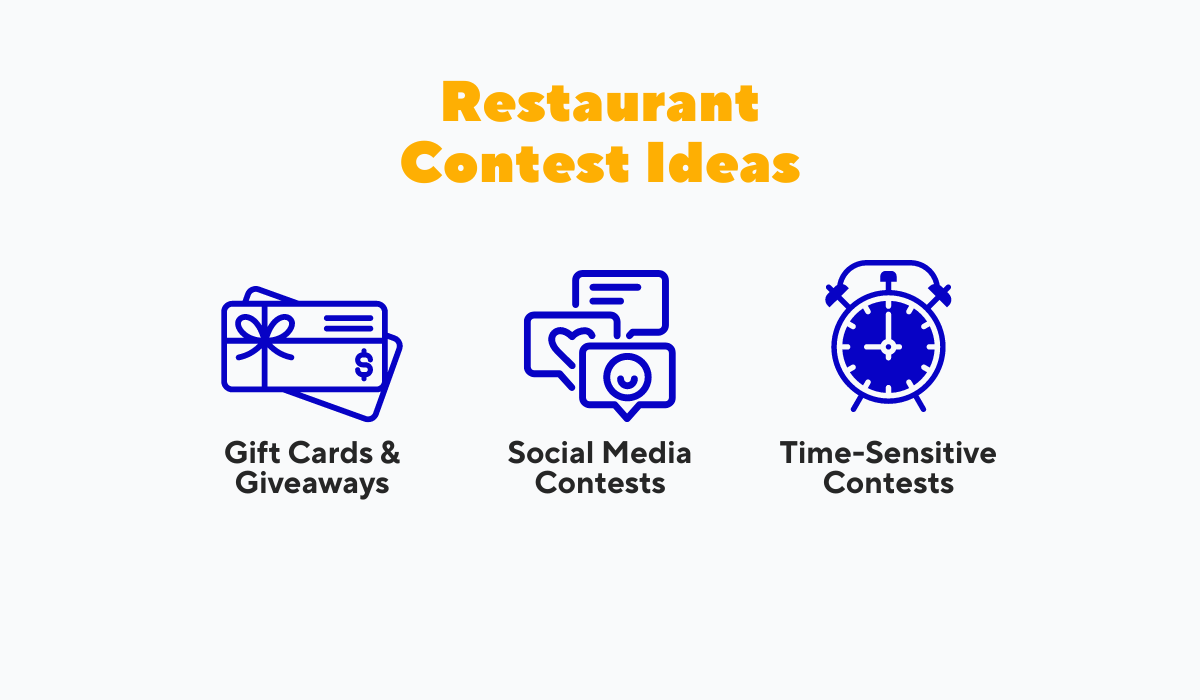 Restaurant Contest Ideas

$

Gift Cards & Giveaways

Social Media Contests

Time-Sensitive Contests